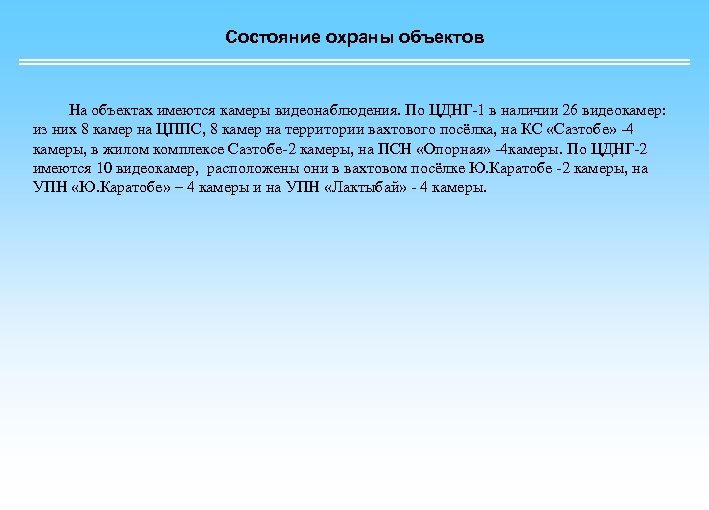 Состояние охраны объектов

На объектах имеются камеры видеонаблюдения. По ЦДНГ-1 в наличии 26 видеокамер: из них 8 камер на ЦППС, 8 камер на территории вахтового посёлка, на КС «Сазтобе» -4 камеры, в жилом комплексе Сазтобе-2 камеры, на ПСН «Опорная» -4камеры. По ЦДНГ-2 имеются 10 видеокамер, расположены они в вахтовом посёлке Ю.Каратобе -2 камеры, на УПН «Ю.Каратобе» – 4 камеры и на УПН «Лактыбай» - 4 камеры.